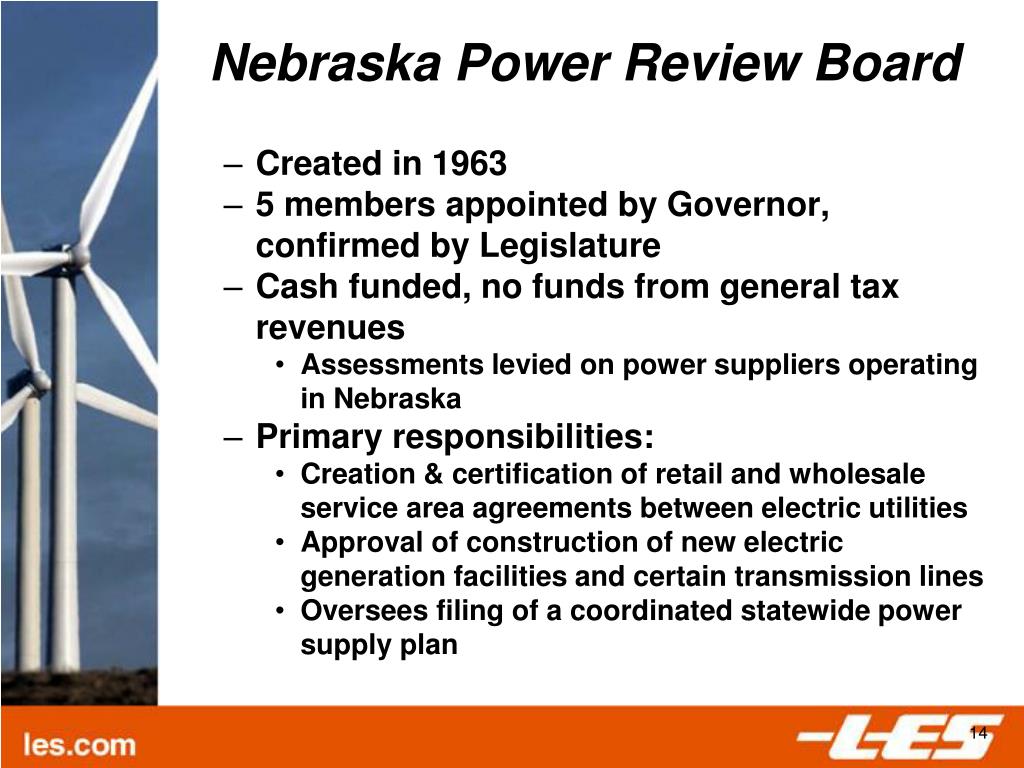 Nebraska Power Review Board

– Created in 1963
– 5 members appointed by Governor, confirmed by Legislature
– Cash funded, no funds from general tax revenues
• Assessments levied on power suppliers operating in Nebraska
– Primary responsibilities:
• Creation & certification of retail and wholesale service area agreements between electric utilities
• Approval of construction of new electric generation facilities and certain transmission lines
• Oversees filing of a coordinated statewide power supply plan

les.com

LES

14